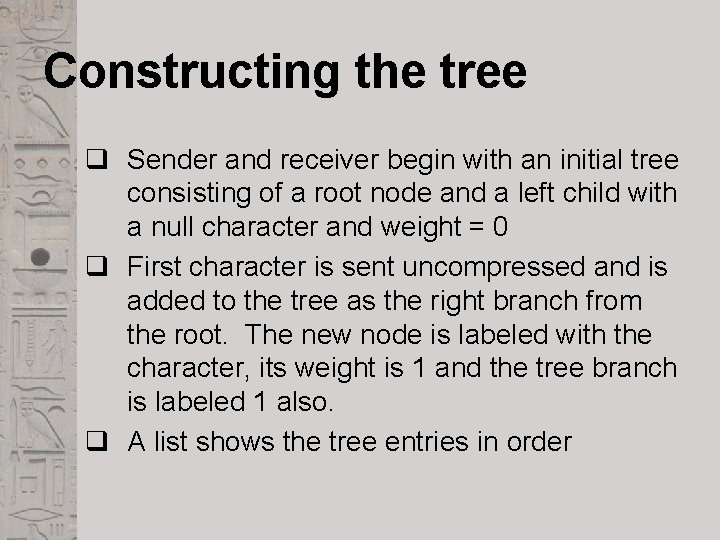 Constructing the tree

❑ Sender and receiver begin with an initial tree consisting of a root node and a left child with a null character and weight = 0

❑ First character is sent uncompressed and is added to the tree as the right branch from the root. The new node is labeled with the character, its weight is 1 and the tree branch is labeled 1 also.

❑ A list shows the tree entries in order